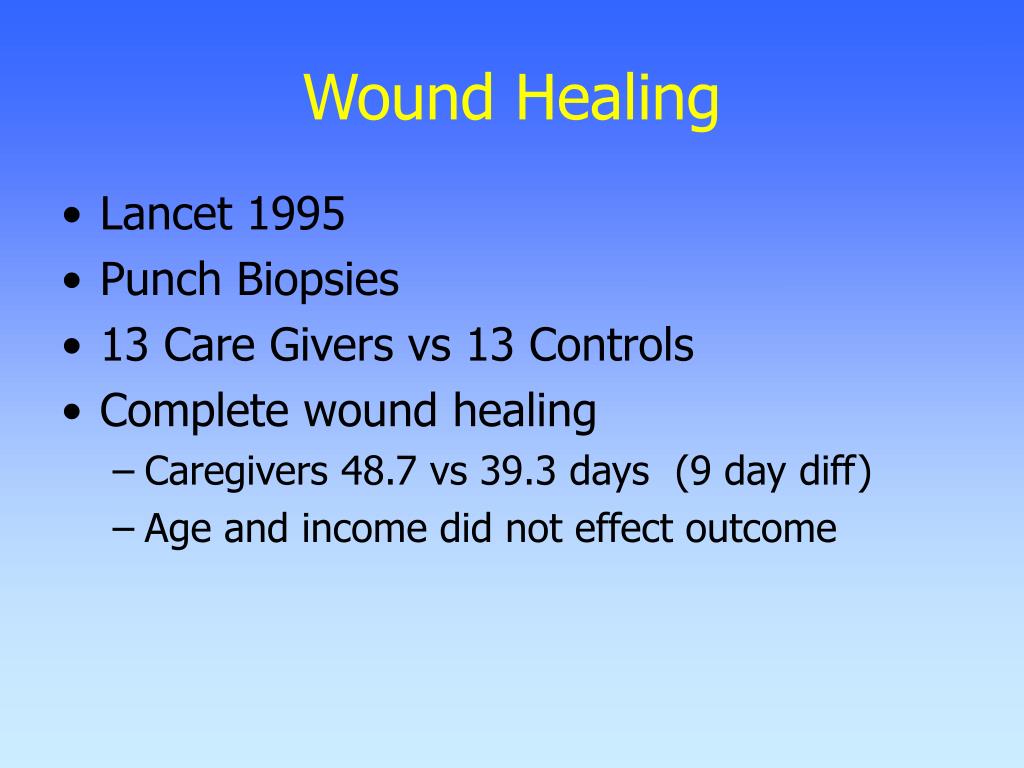 Wound Healing

• Lancet 1995
• Punch Biopsies
• 13 Care Givers vs 13 Controls
• Complete wound healing
– Caregivers 48.7 vs 39.3 days (9 day diff)
– Age and income did not effect outcome